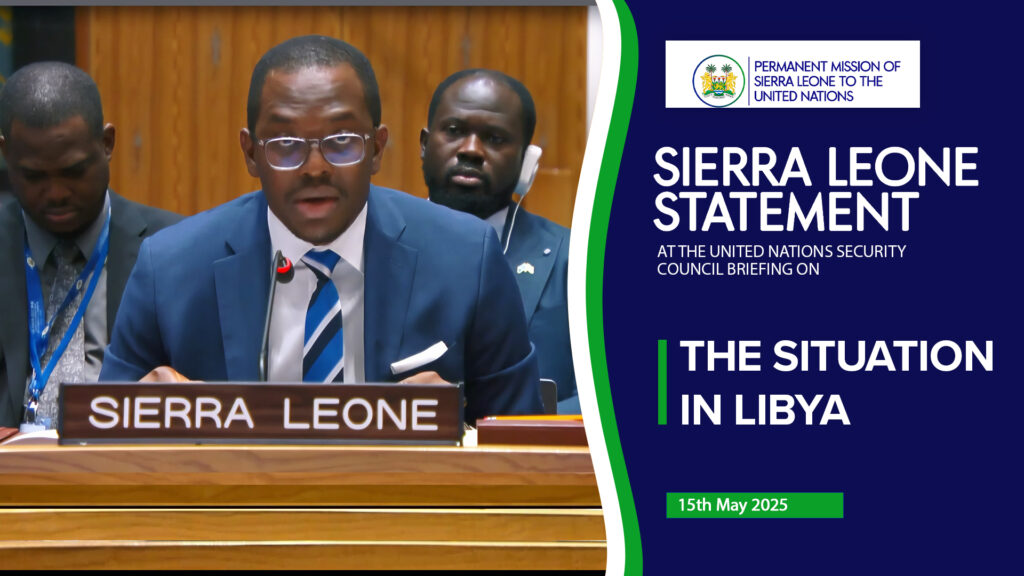 SIERRA LEONE

PERMANENT MISSION OF SIERRA LEONE TO THE UNITED NATIONS

SIERRA LEONE STATEMENT

AT THE UNITED NATIONS SECURITY COUNCIL BRIEFING ON

THE SITUATION IN LIBYA

15th May 2025